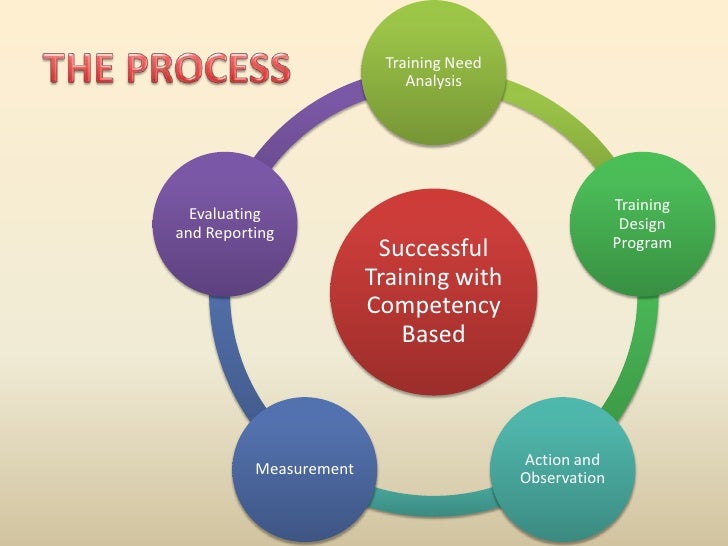 THE PROCESS

Training Need Analysis

Training Design Program

Action and Observation

Measurement

Evaluating and Reporting

Successful Training with Competency Based